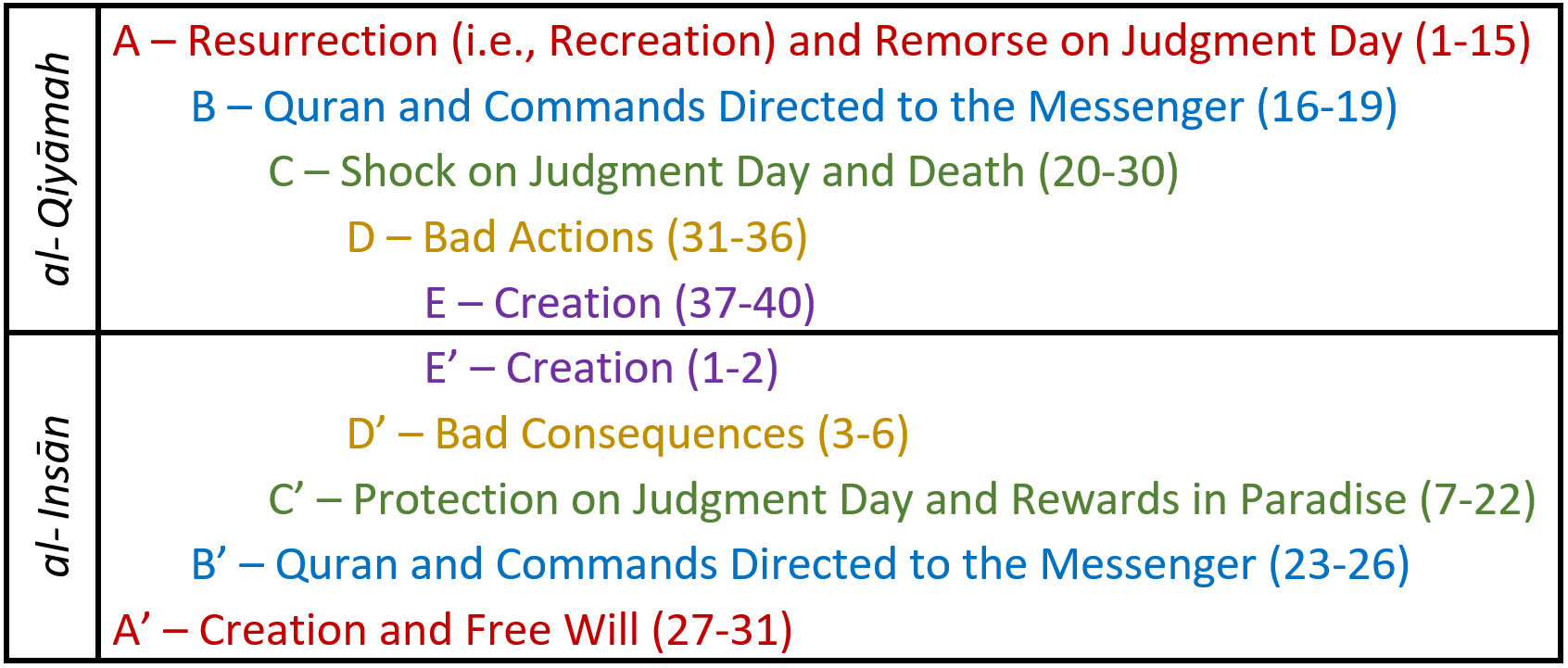 | al-Qiyāmah | A – Resurrection (i.e., Recreation) and Remorse on Judgment Day (1-15)<br>B – Quran and Commands Directed to the Messenger (16-19)<br>C – Shock on Judgment Day and Death (20-30)<br>D – Bad Actions (31-36)<br>E – Creation (37-40) |
|---|---|
| al-Insān | E’ – Creation (1-2)<br>D’ – Bad Consequences (3-6)<br>C’ – Protection on Judgment Day and Rewards in Paradise (7-22)<br>B’ – Quran and Commands Directed to the Messenger (23-26)<br>A’ – Creation and Free Will (27-31) |